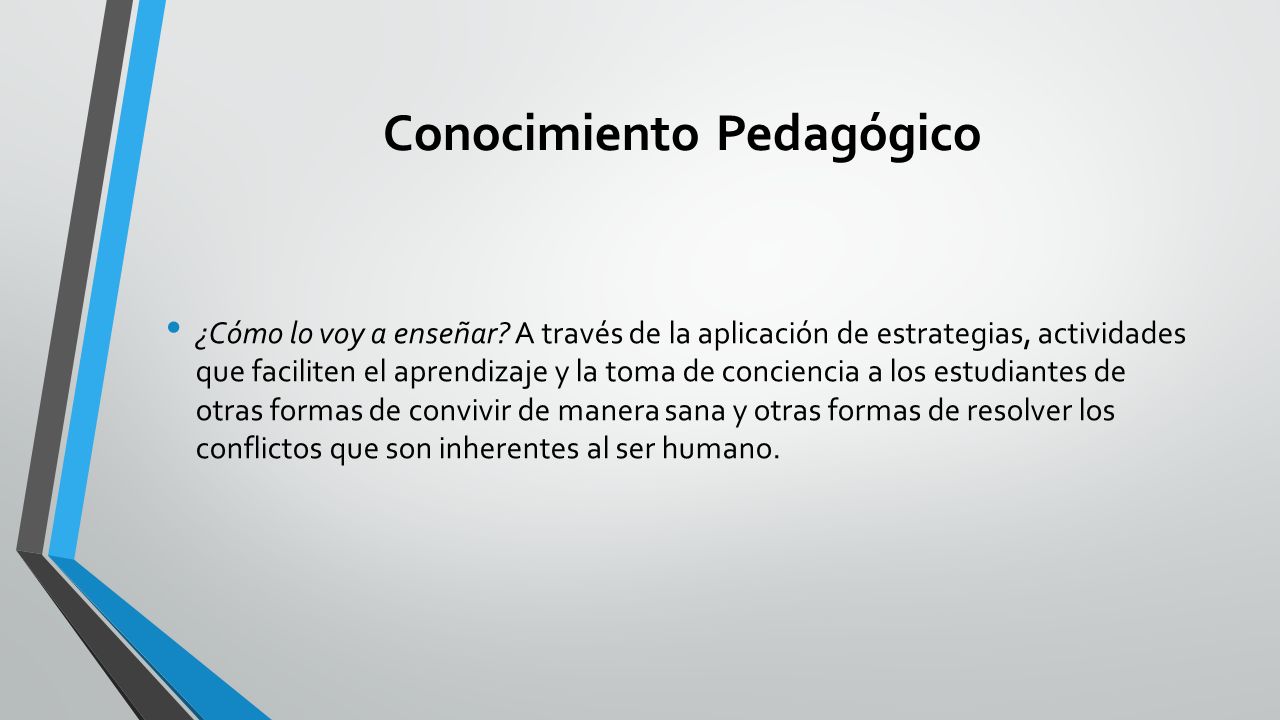 Conocimiento Pedagógico

• ¿Cómo lo voy a enseñar? A través de la aplicación de estrategias, actividades que faciliten el aprendizaje y la toma de conciencia a los estudiantes de otras formas de convivir de manera sana y otras formas de resolver los conflictos que son inherentes al ser humano.